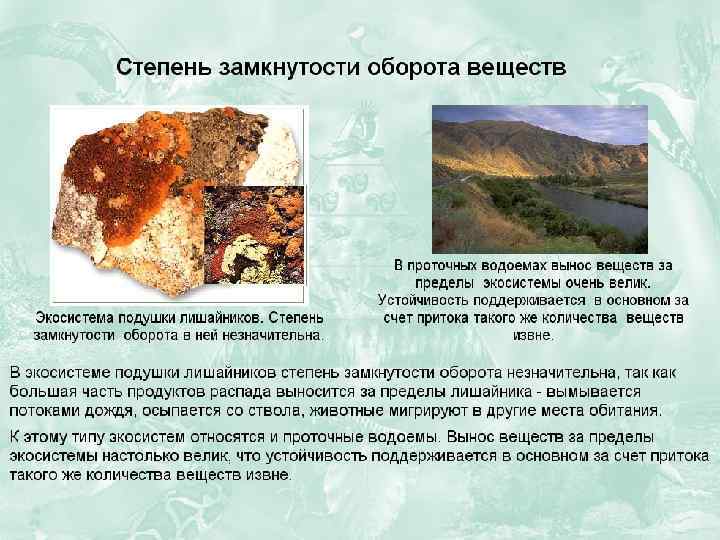 Степень замкнутости оборота веществ

Экосистема подушки лишайников. Степень замкнутости оборота в ней незначительна.

В проточных водоемах вынос веществ за пределы экосистемы очень велик. Устойчивость поддерживается в основном за счет притока такого же количества веществ извне.

В экосистеме подушки лишайников степень замкнутости оборота незначительна, так как большая часть продуктов распада выносится за пределы лишайника - вымывается потоками дождя, осыпается со ствола, животные мигрируют в другие места обитания.

К этому типу экосистем относятся и проточные водоемы. Вынос веществ за пределы экосистемы настолько велик, что устойчивость поддерживается в основном за счет притока такого же количества веществ извне.